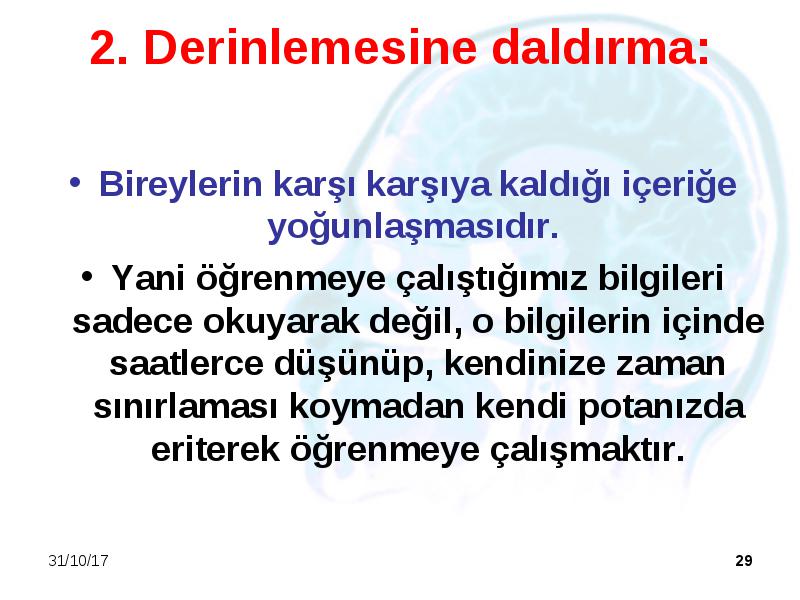 2. Derinlemesine daldırma:

• Bireylerin karşı karşıya kaldığı içeriğe yoğunlaşmasıdır.

• Yani öğrenmeye çalıştığımız bilgileri sadece okuyarak değil, o bilgilerin içinde saatlerce düşünüp, kendinize zaman sınırlaması koymadan kendi potanızda eriterek öğrenmeye çalışmaktır.

31/10/17

29